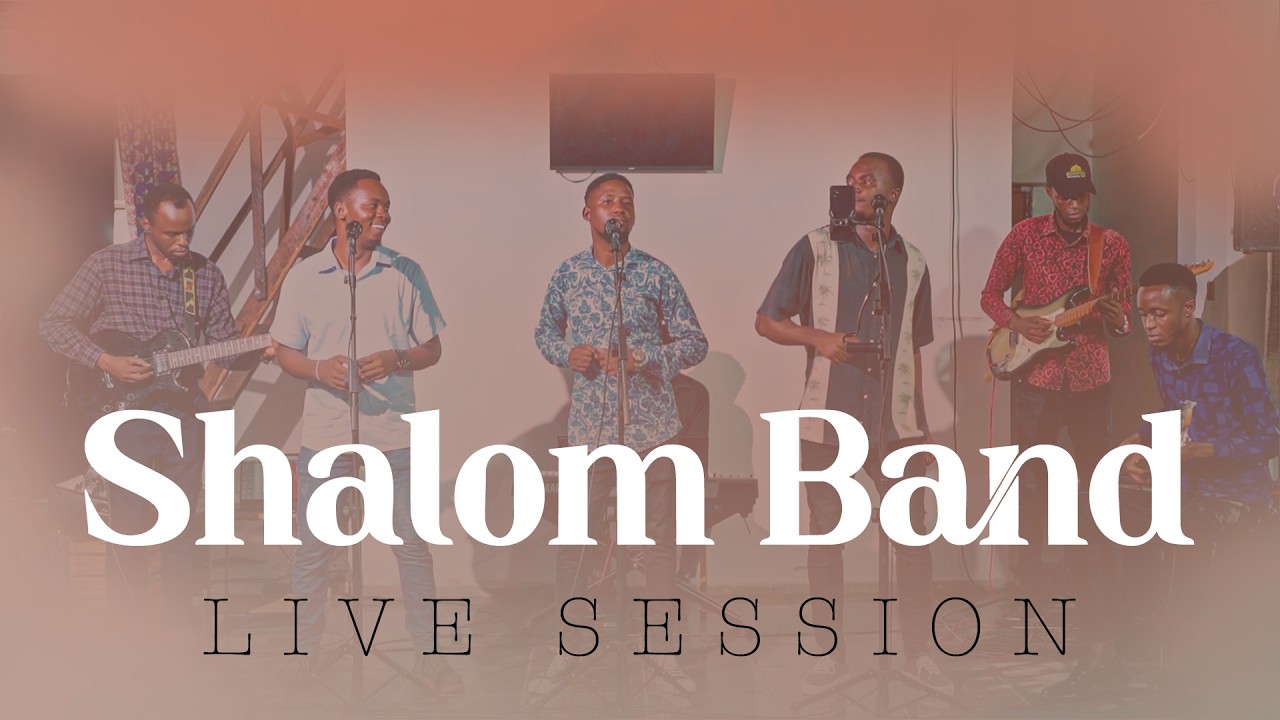 Shalom Band
LIVE SESSION